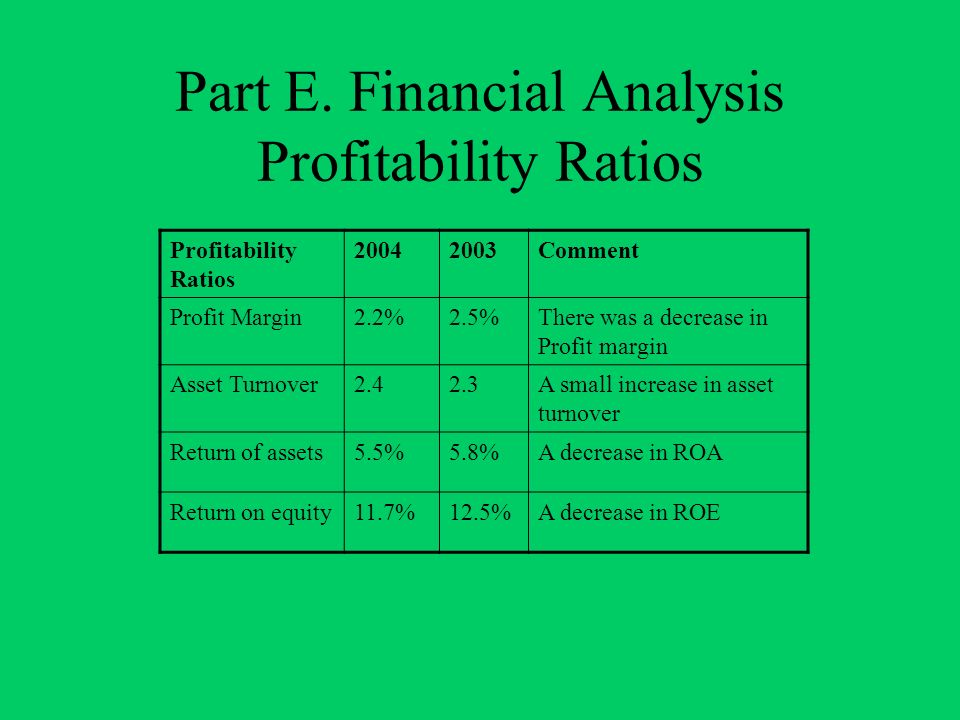 Part E. Financial Analysis
Profitability Ratios

| Profitability Ratios | 2004 | 2003 | Comment |
|---|---|---|---|
| Profit Margin | 2.2% | 2.5% | There was a decrease in Profit margin |
| Asset Turnover | 2.4 | 2.3 | A small increase in asset turnover |
| Return of assets | 5.5% | 5.8% | A decrease in ROA |
| Return on equity | 11.7% | 12.5% | A decrease in ROE |